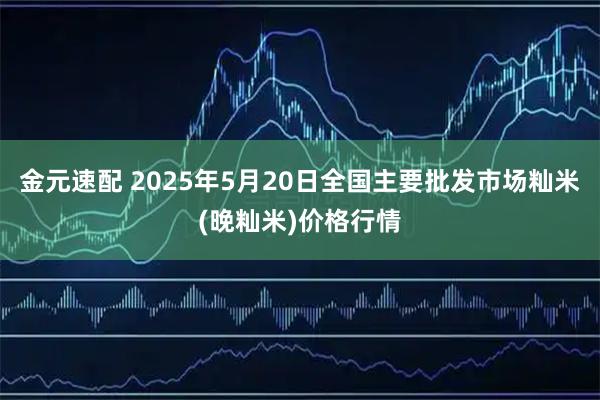 金元速配 2025年5月20日全国主要批发市场籼米(晚籼米)价格行情